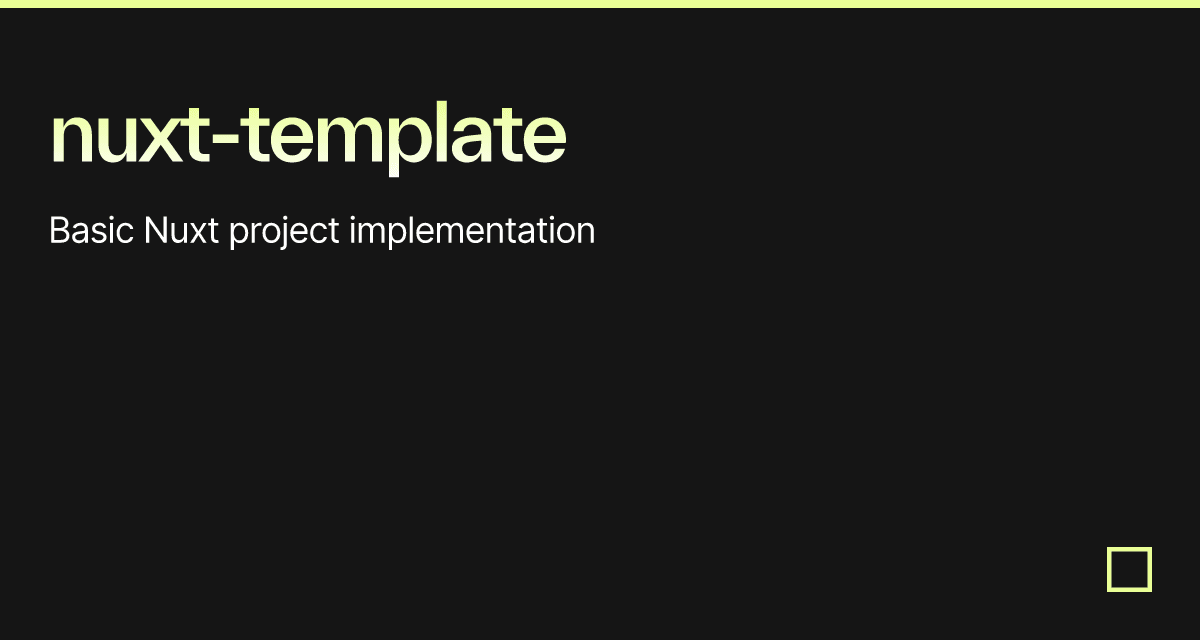 nuxt-template

Basic Nuxt project implementation